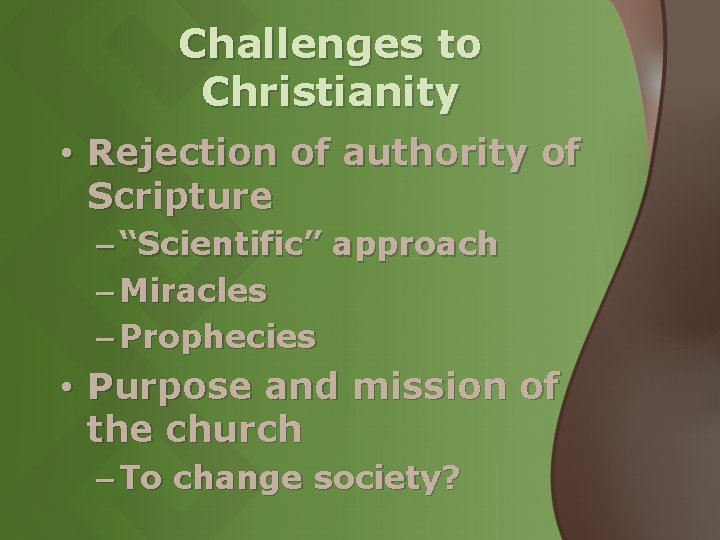 Challenges to Christianity

• Rejection of authority of Scripture
– “Scientific” approach
– Miracles
– Prophecies

• Purpose and mission of the church
– To change society?